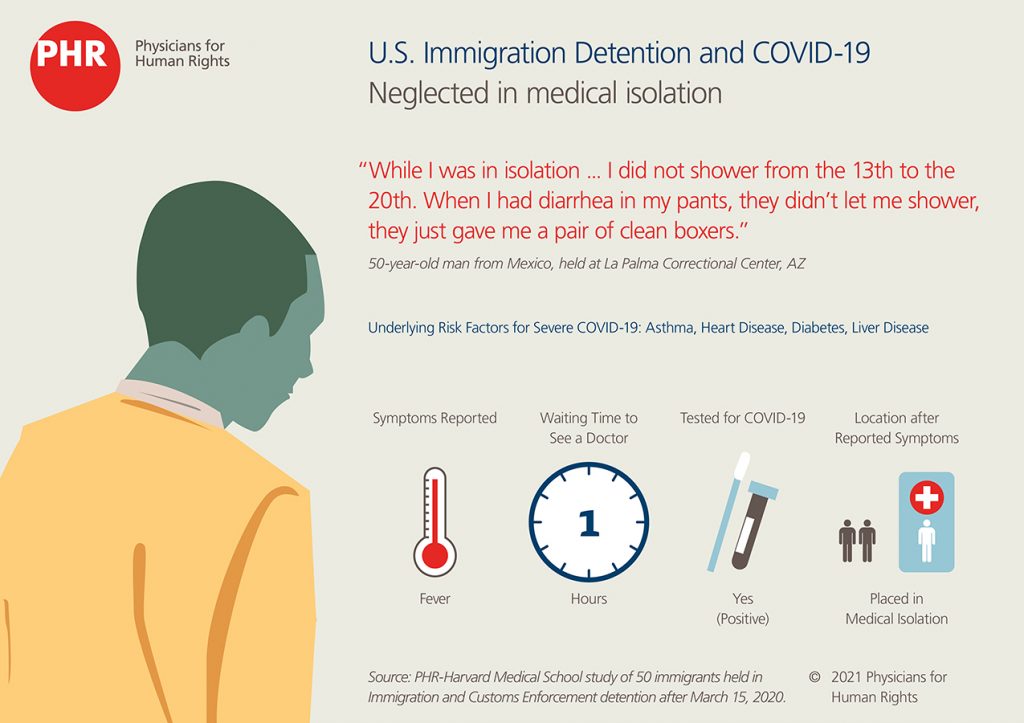 PHR Physicians for Human Rights

U.S. Immigration Detention and COVID-19
Neglected in medical isolation

"While I was in isolation ... I did not shower from the 13th to the 20th. When I had diarrhea in my pants, they didn't let me shower, they just gave me a pair of clean boxers."

50-year-old man from Mexico, held at La Palma Correctional Center, AZ

Underlying Risk Factors for Severe COVID-19: Asthma, Heart Disease, Diabetes, Liver Disease

Symptoms Reported

Fever

Waiting Time to See a Doctor

1

Hours

Tested for COVID-19

Yes (Positive)

Location after Reported Symptoms

Placed in Medical Isolation

Source: PHR-Harvard Medical School study of 50 immigrants held in Immigration and Customs Enforcement detention after March 15, 2020.

© 2021 Physicians for Human Rights